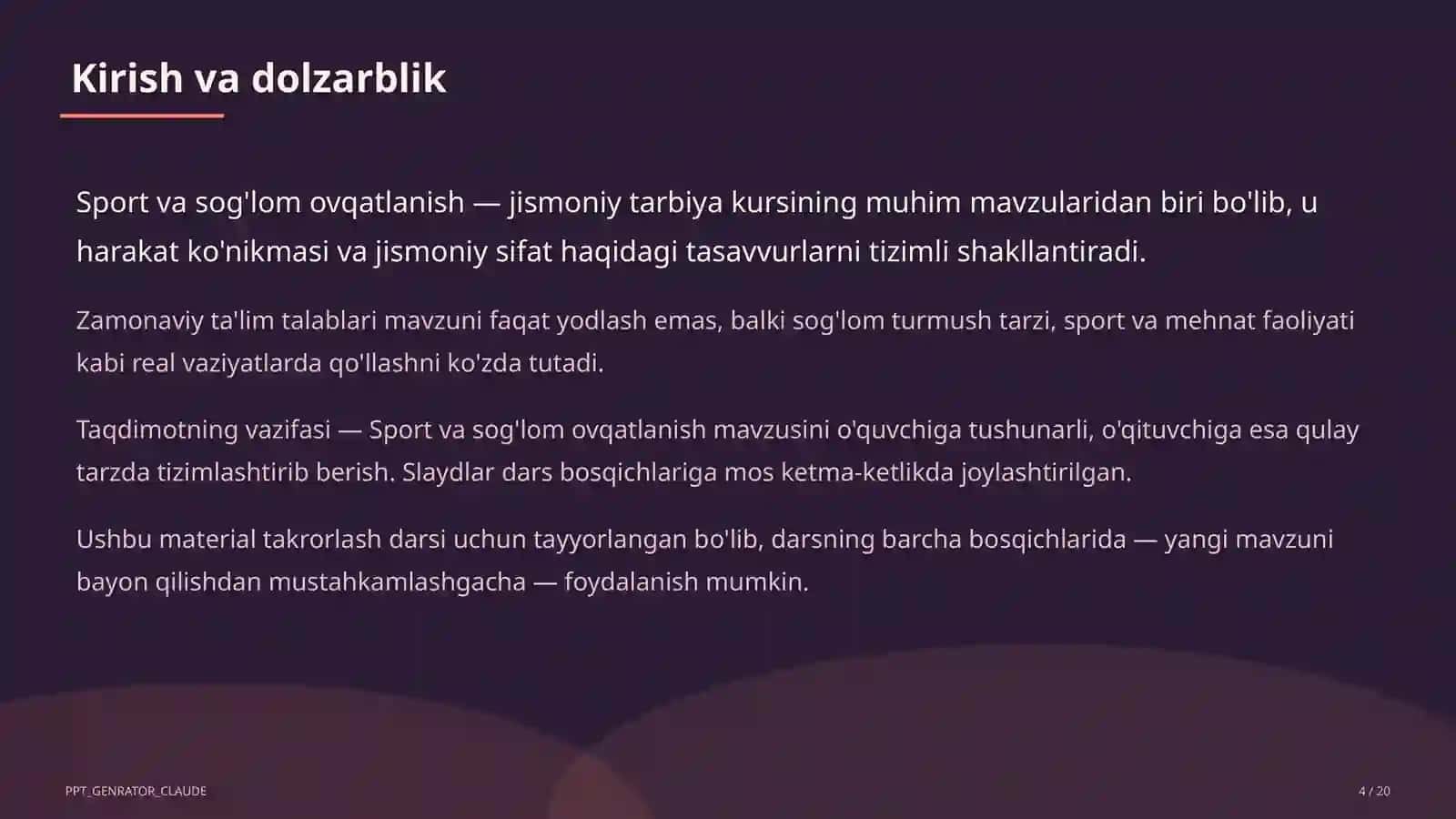 Kirish va dolzarblik

Sport va sog'lom ovqatlanish — jismoniy tarbiya kursining muhim mavzularidan biri bo'lib, u harakat ko'nikmasi va jismoniy sifat haqidagi tasavvurlarni tizimli shakllantiradi.

Zamonaviy ta'lim talablari mavzuni faqat yodlash emas, balki sog'lom turmush tarzi, sport va mehnat faoliyati kabi real vaziyatlarda qo'llashni ko'zda tutadi.

Taqdimotning vazifasi — Sport va sog'lom ovqatlanish mavzusini o'quvchiga tushunarli, o'qituvchiga esa qulay tarzda tizimlashtirib berish. Slaydlar dars bosqichlariga mos ketma-ketlikda joylashtirilgan.

Ushbu material takrorlash darsi uchun tayyorlangan bo'lib, darsning barcha bosqichlarida — yangi mavzuni bayon qilishdan mustahkamlashgacha — foydalanish mumkin.

PPT_GENRATOR_CLAUDE

4 / 20